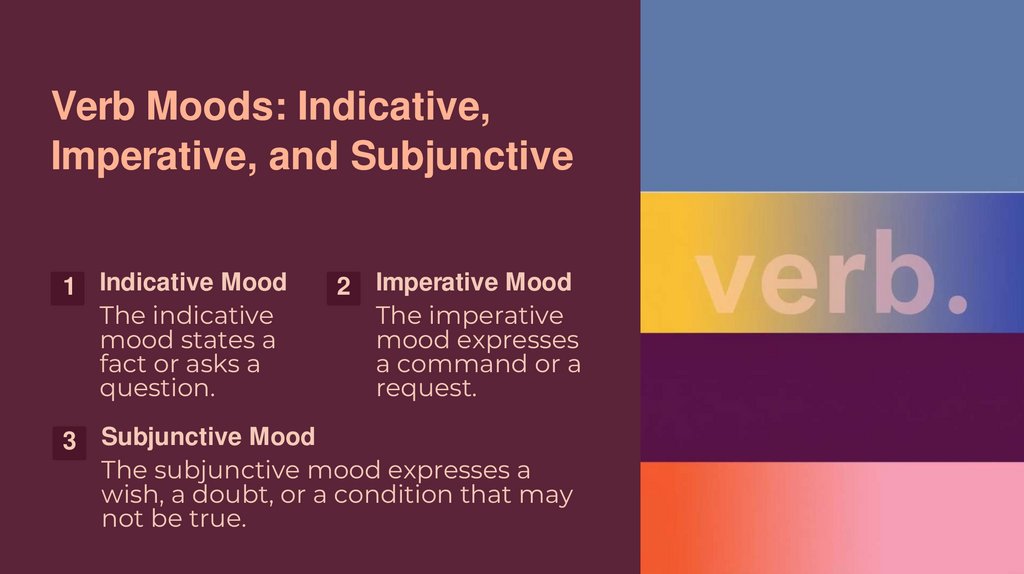 Verb Moods: Indicative, Imperative, and Subjunctive

1 Indicative Mood
The indicative mood states a fact or asks a question.

2 Imperative Mood
The imperative mood expresses a command or a request.

3 Subjunctive Mood
The subjunctive mood expresses a wish, a doubt, or a condition that may not be true.

verb.